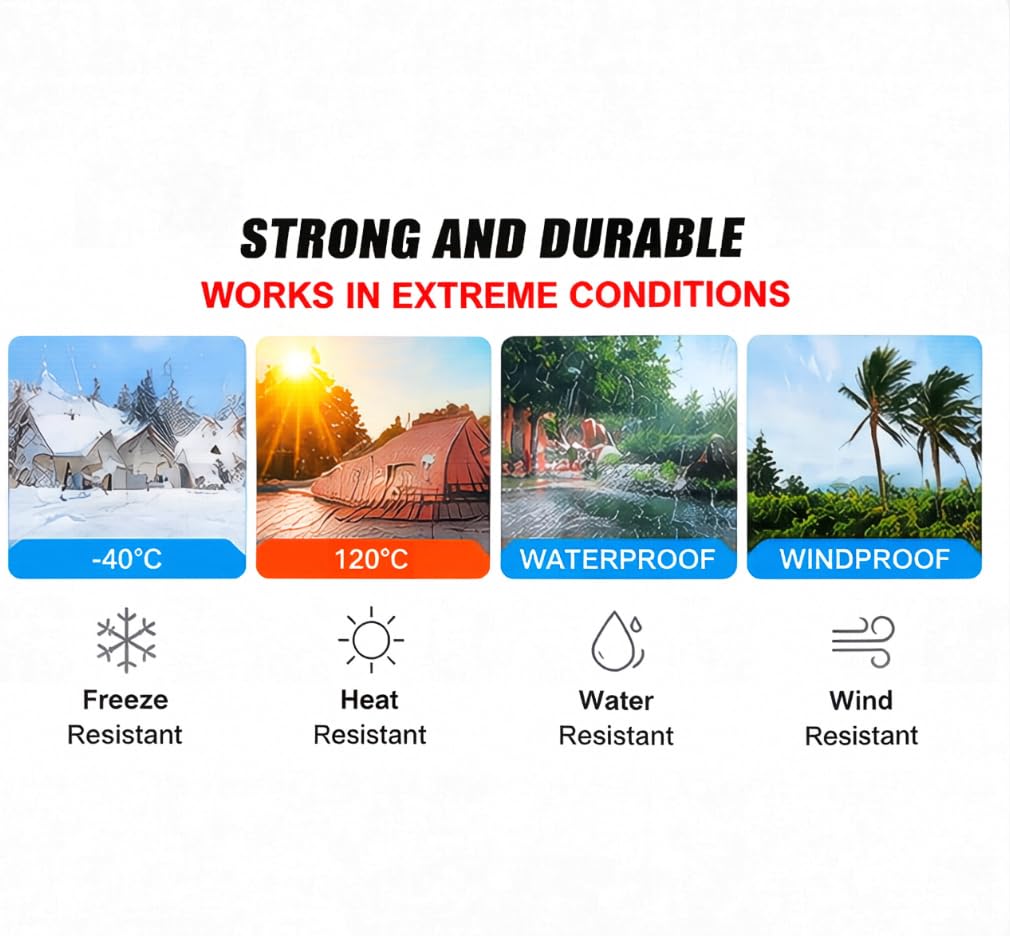 STRONG AND DURABLE

WORKS IN EXTREME CONDITIONS

-40°C

120°C

WATERPROOF

WINDPROOF

Freeze Resistant

Heat Resistant

Water Resistant

Wind Resistant